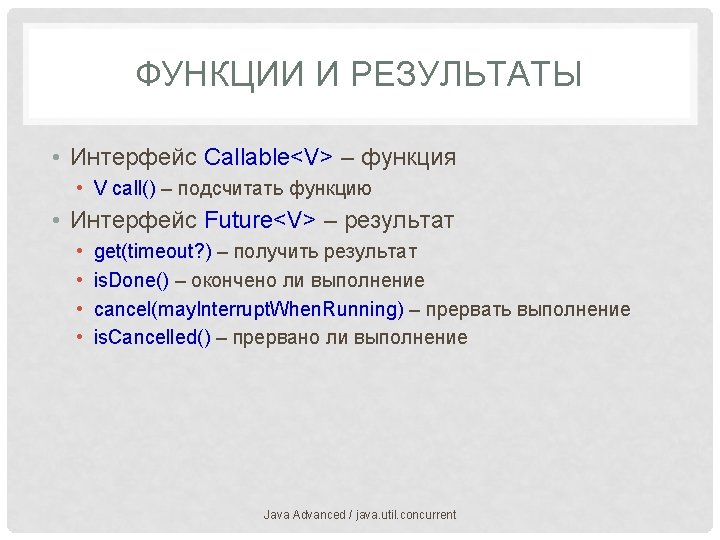 ФУНКЦИИ И РЕЗУЛЬТАТЫ

• Интерфейс Callable<V> – функция
  • V call() – подсчитать функцию
• Интерфейс Future<V> – результат
  • get(timeout?) – получить результат
  • isDone() – окончено ли выполнение
  • cancel(mayInterruptWhenRunning) – прервать выполнение
  • isCancelled() – прервано ли выполнение

Java Advanced / java.util.concurrent